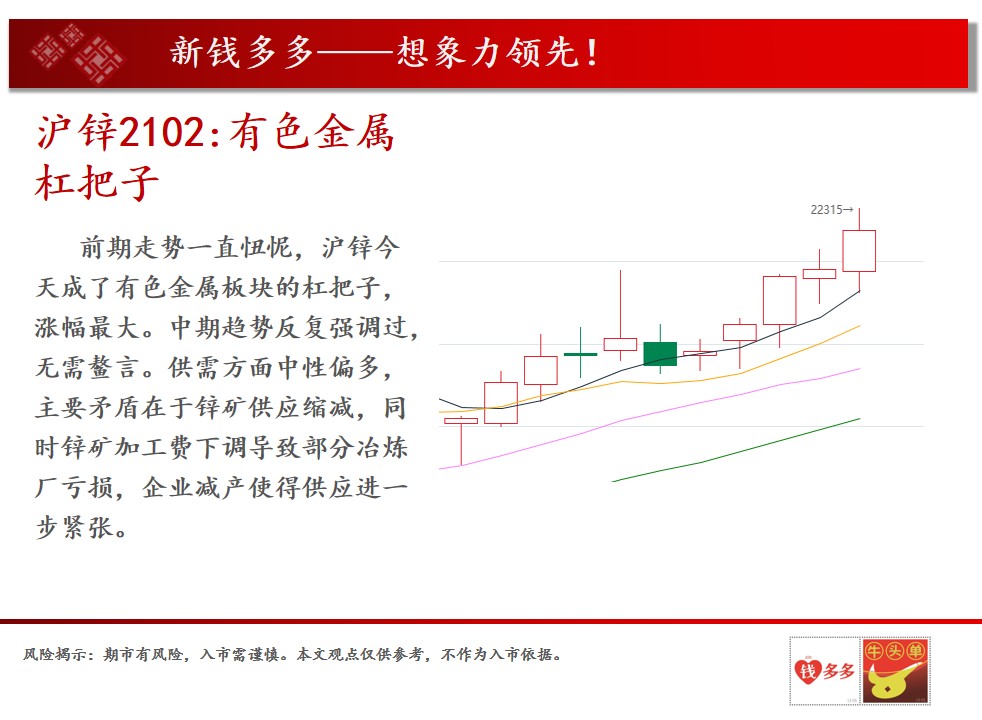 新钱多多——想象力领先！

沪锌2102:有色金属杠把子

前期走势一直忸怩，沪锌今天成了有色金属板块的杠把子，涨幅最大。中期趋势反复强调过，无需赘言。供需方面中性偏多，主要矛盾在于锌矿供应缩减，同时锌矿加工费下调导致部分冶炼厂亏损，企业减产使得供应进一步紧张。

22315→

风险揭示：期市有风险，入市需谨慎。本文观点仅供参考，不作为入市依据。

钱多多

牛头单